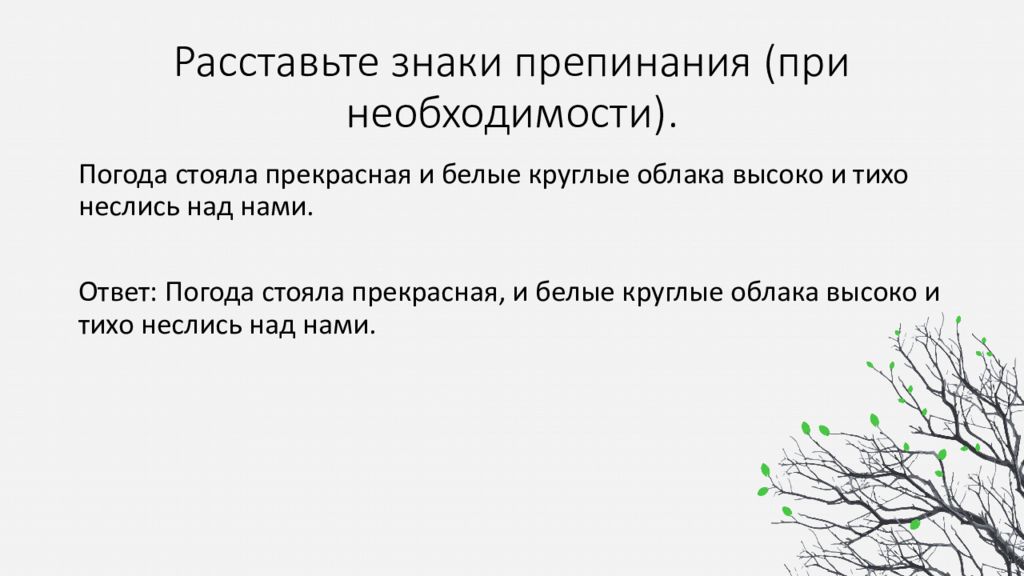 Расставьте знаки препинания (при необходимости).

Погода стояла прекрасная и белые круглые облака высоко и тихо неслись над нами.

Ответ: Погода стояла прекрасная, и белые круглые облака высоко и тихо неслись над нами.